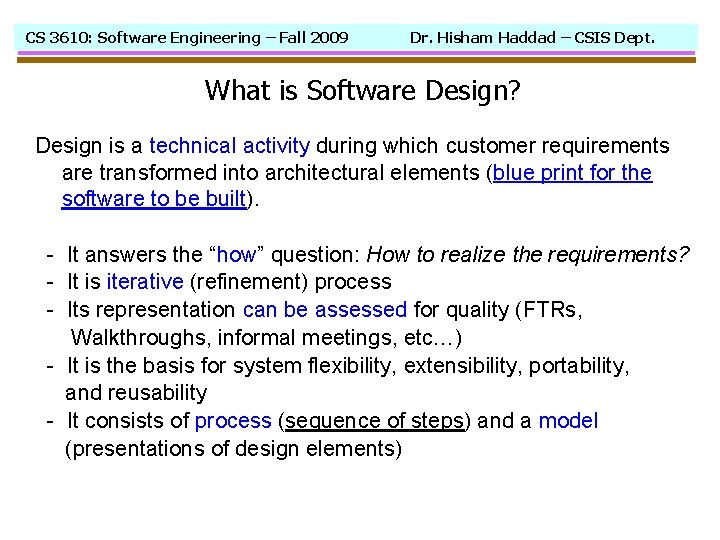 CS 3610: Software Engineering – Fall 2009 Dr. Hisham Haddad – CSIS Dept.

What is Software Design?

Design is a technical activity during which customer requirements are transformed into architectural elements (blue print for the software to be built).

- It answers the “how” question: How to realize the requirements?
- It is iterative (refinement) process
- Its representation can be assessed for quality (FTRs, Walkthroughs, informal meetings, etc…)
- It is the basis for system flexibility, extensibility, portability, and reusability
- It consists of process (sequence of steps) and a model (presentations of design elements)